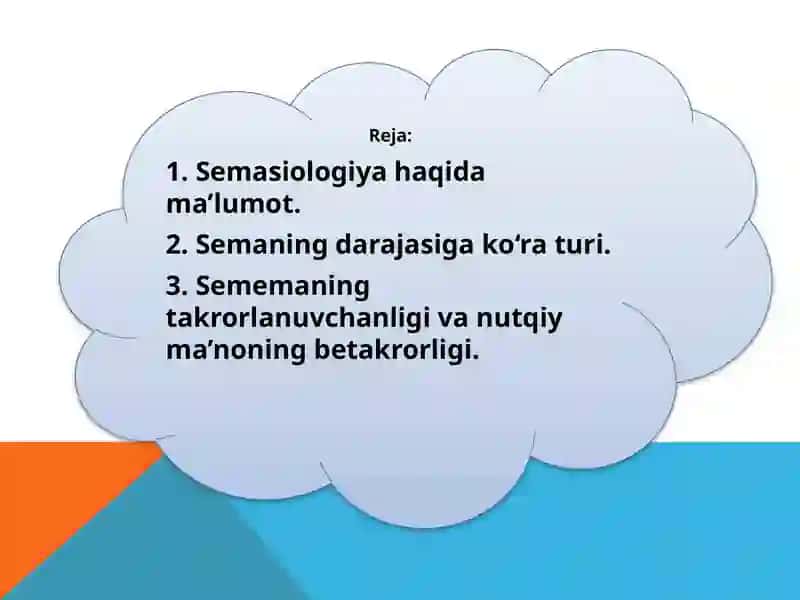 Reja:

1. Semasiologiya haqida ma’lumot.

2. Semaning darajasiga ko‘ra turi.

3. Sememaning takrorlanuvchanligi va nutqiy ma’noning betakrorligi.